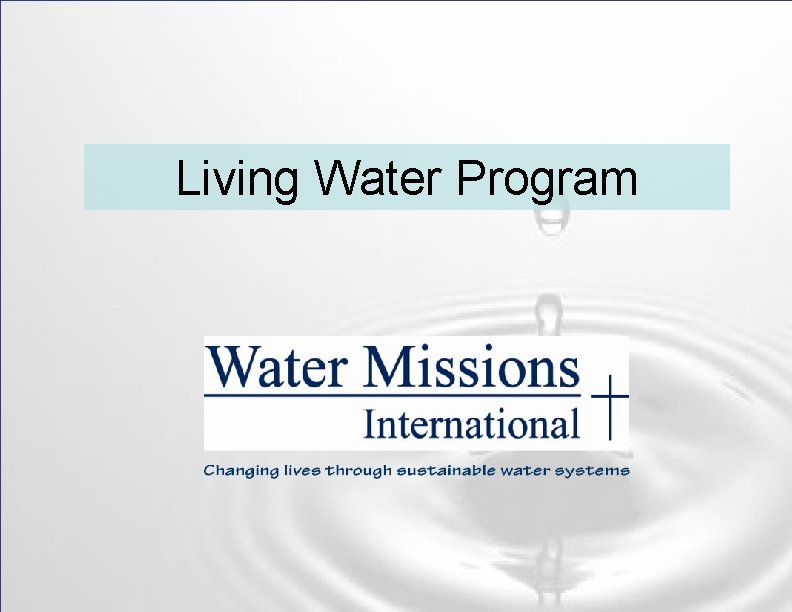 Living Water Program

Water Missions
International

Changing lives through sustainable water systems